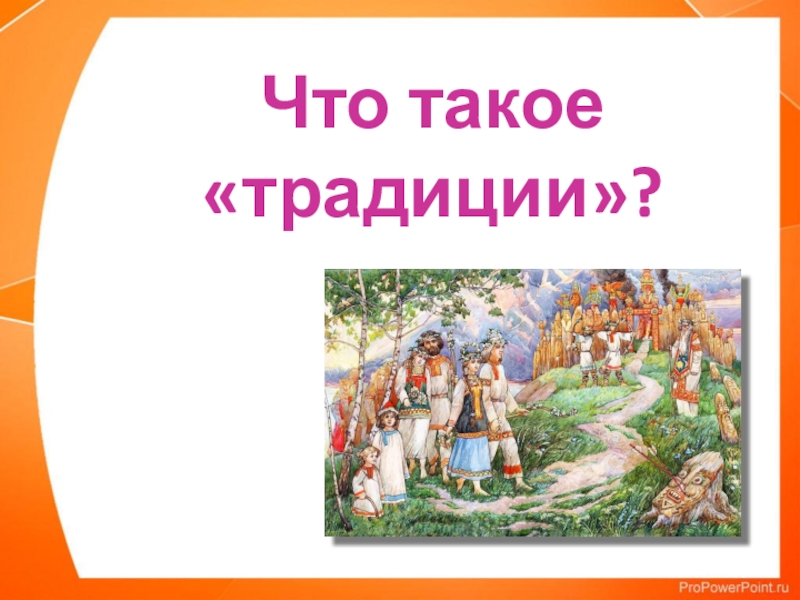 Что такое «традиции»?

ProPowerPoint.ru